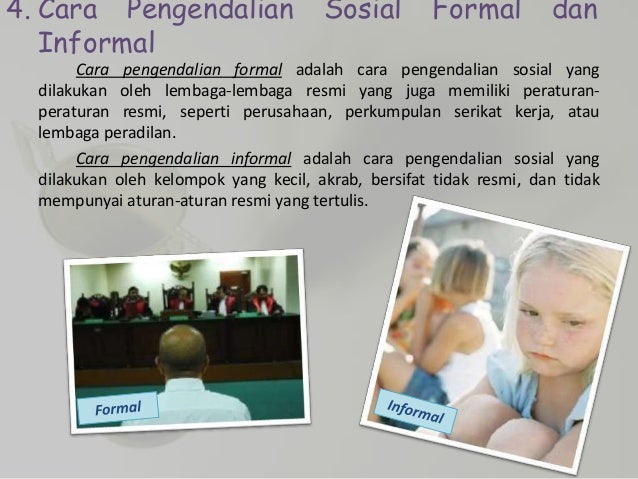 4. Cara Pengendalian Sosial Formal dan Informal

Cara pengendalian formal adalah cara pengendalian sosial yang dilakukan oleh lembaga-lembaga resmi yang juga memiliki peraturan-peraturan resmi, seperti perusahaan, perkumpulan serikat kerja, atau lembaga peradilan.

Cara pengendalian informal adalah cara pengendalian sosial yang dilakukan oleh kelompok yang kecil, akrab, bersifat tidak resmi, dan tidak mempunyai aturan-aturan resmi yang tertulis.

Formal

Informal